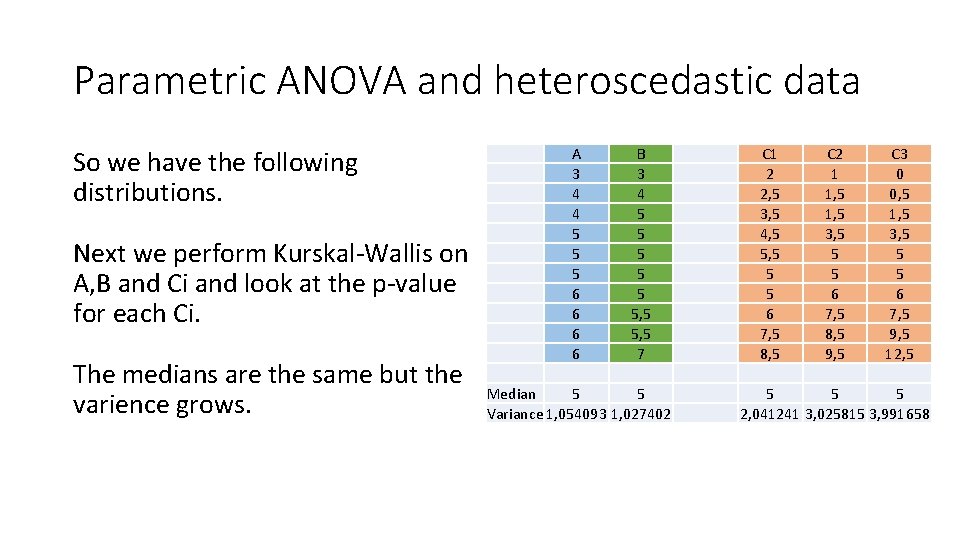 Parametric ANOVA and heteroscedastic data

So we have the following distributions.

Next we perform Kurskal-Wallis on A,B and Ci and look at the p-value for each Ci.

The medians are the same but the varience grows.

| | A | B | | C1 | C2 | C3 |
|---|---|---|---|---|---|---|
| | 3 | 3 | | 2 | 1 | 0 |
| | 4 | 4 | | 2,5 | 1,5 | 0,5 |
| | 4 | 5 | | 3,5 | 1,5 | 1,5 |
| | 5 | 5 | | 4,5 | 3,5 | 3,5 |
| | 5 | 5 | | 5,5 | 5 | 5 |
| | 5 | 5 | | 5 | 5 | 5 |
| | 6 | 5 | | 5 | 6 | 6 |
| | 6 | 5,5 | | 6 | 7,5 | 7,5 |
| | 6 | 5,5 | | 7,5 | 8,5 | 9,5 |
| | 6 | 7 | | 8,5 | 9,5 | 12,5 |
| | | | | | | |
| Median | 5 | 5 | | 5 | 5 | 5 |
| Variance | 1,054093 | 1,027402 | | 2,041241 | 3,025815 | 3,991658 |